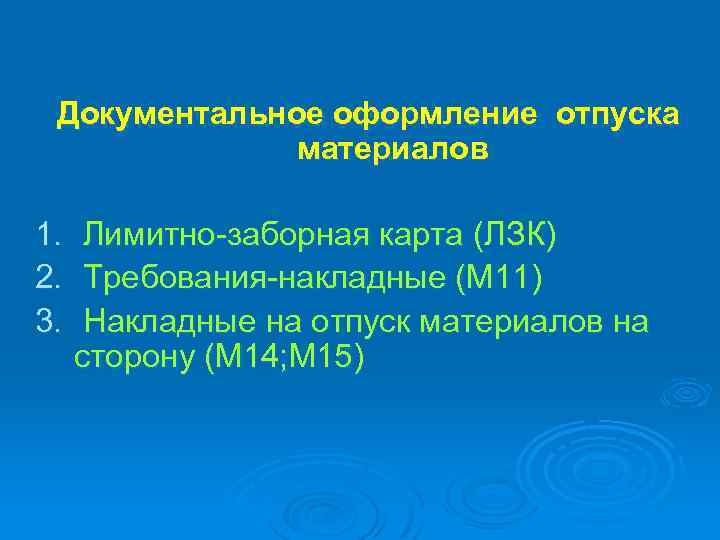 Документальное оформление отпуска материалов

1. Лимитно-заборная карта (ЛЗК)
2. Требования-накладные (М11)
3. Накладные на отпуск материалов на сторону (М14;М15)